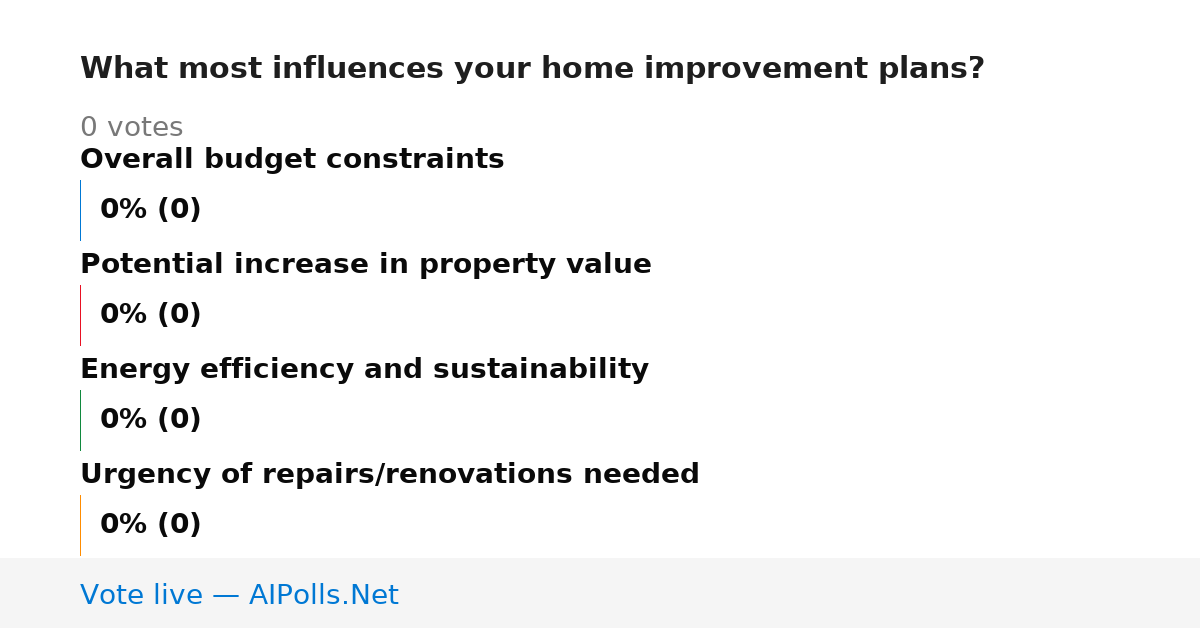 What most influences your home improvement plans?

0 votes

Overall budget constraints

0% (0)

Potential increase in property value

0% (0)

Energy efficiency and sustainability

0% (0)

Urgency of repairs/renovations needed

0% (0)

Vote live — AIPolls.Net